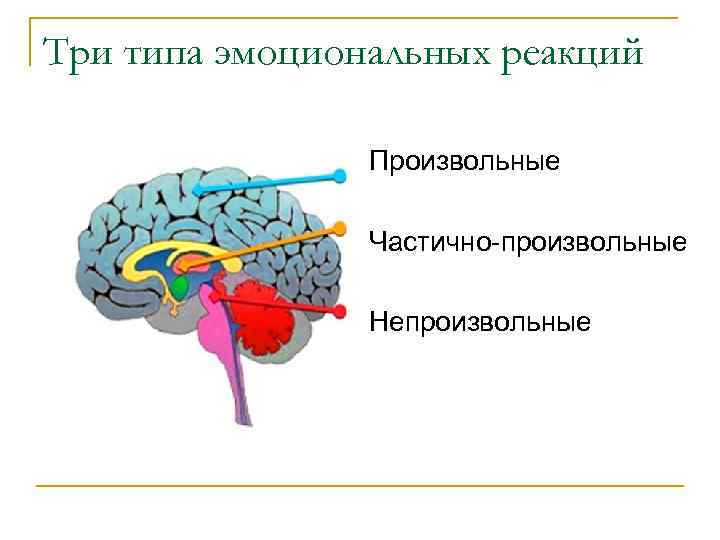 Три типа эмоциональных реакций

Произвольные

Частично-произвольные

Непроизвольные